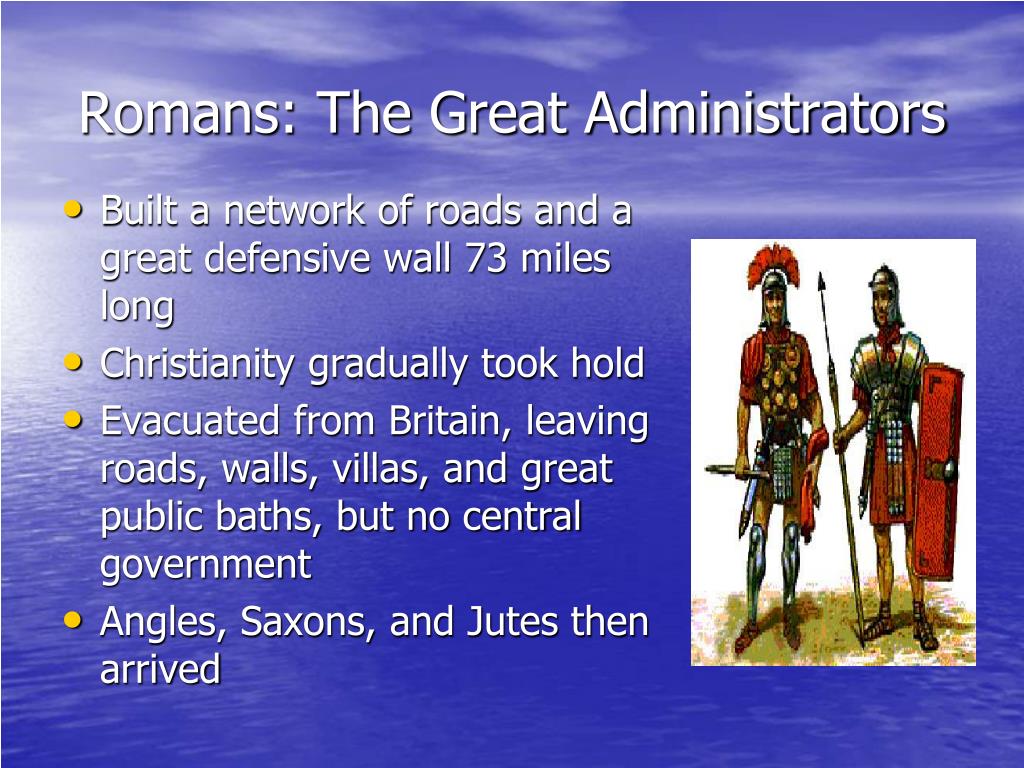 Romans: The Great Administrators

• Built a network of roads and a great defensive wall 73 miles long
• Christianity gradually took hold
• Evacuated from Britain, leaving roads, walls, villas, and great public baths, but no central government
• Angles, Saxons, and Jutes then arrived